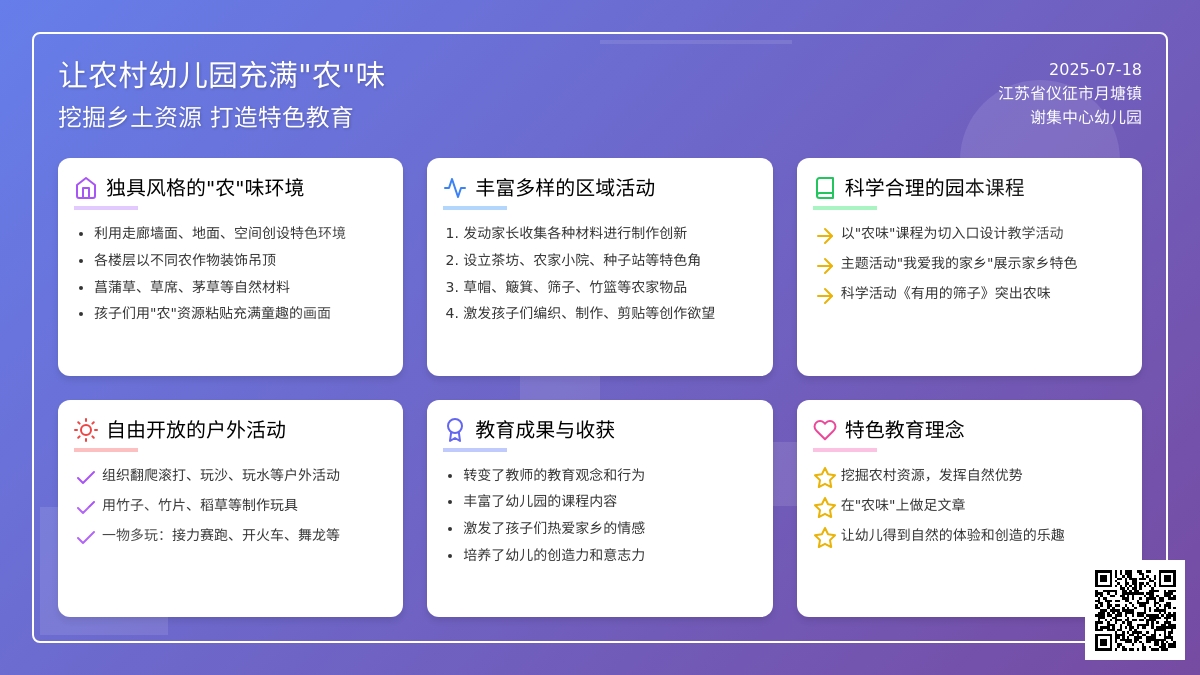 让农村幼儿园充满"农"味

挖掘乡土资源 打造特色教育

2025-07-18
江苏省仪征市月塘镇
谢集中心幼儿园

独具风格的"农"味环境

- 利用走廊墙面、地面、空间创设特色环境
- 各楼层以不同农作物装饰吊顶
- 菖蒲草、草席、茅草等自然材料
- 孩子们用"农"资源粘贴充满童趣的画面

丰富多样的区域活动

1. 发动家长收集各种材料进行制作创新
2. 设立茶坊、农家小院、种子站等特色角
3. 草帽、簸箕、筛子、竹篮等农家物品
4. 激发孩子们编织、制作、剪贴等创作欲望

科学合理的园本课程

以"农味"课程为切入口设计教学活动
主题活动"我爱我的家乡"展示家乡特色
科学活动《有用的筛子》突出农味

自由开放的户外活动

组织翻爬滚打、玩沙、玩水等户外活动
用竹子、竹片、稻草等制作玩具
一物多玩：接力赛跑、开火车、舞龙等

教育成果与收获

- 转变了教师的教育观念和行为
- 丰富了幼儿园的课程内容
- 激发了孩子们热爱家乡的情感
- 培养了幼儿的创造力和意志力

特色教育理念

挖掘农村资源，发挥自然优势
在"农味"上做足文章
让幼儿得到自然的体验和创造的乐趣